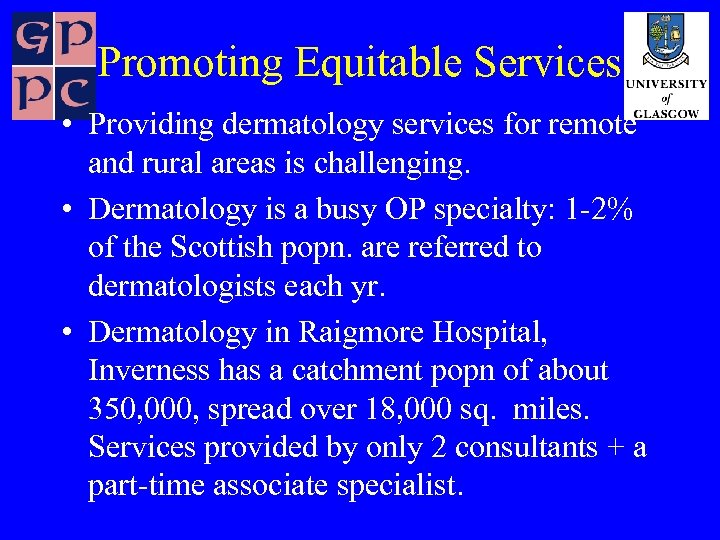 GP
PC

Promoting Equitable Services

UNIVERSITY of GLASGOW

• Providing dermatology services for remote and rural areas is challenging.

• Dermatology is a busy OP specialty: 1-2% of the Scottish popn. are referred to dermatologists each yr.

• Dermatology in Raigmore Hospital, Inverness has a catchment popn of about 350,000, spread over 18,000 sq. miles. Services provided by only 2 consultants + a part-time associate specialist.